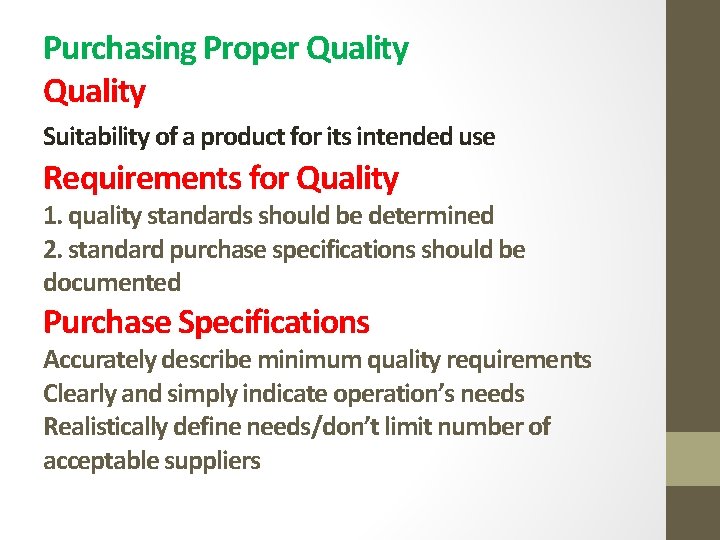 Purchasing Proper Quality

Quality

Suitability of a product for its intended use

Requirements for Quality

1. quality standards should be determined

2. standard purchase specifications should be documented

Purchase Specifications

Accurately describe minimum quality requirements

Clearly and simply indicate operation’s needs

Realistically define needs/don’t limit number of acceptable suppliers